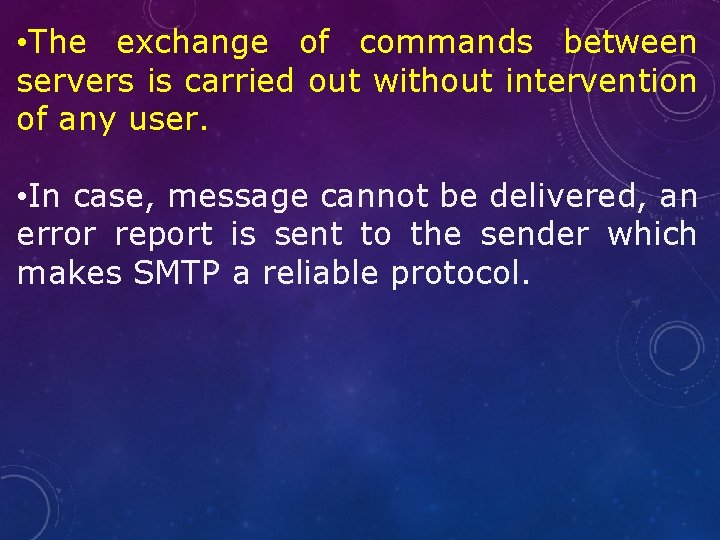 •The exchange of commands between servers is carried out without intervention of any user.

•In case, message cannot be delivered, an error report is sent to the sender which makes SMTP a reliable protocol.